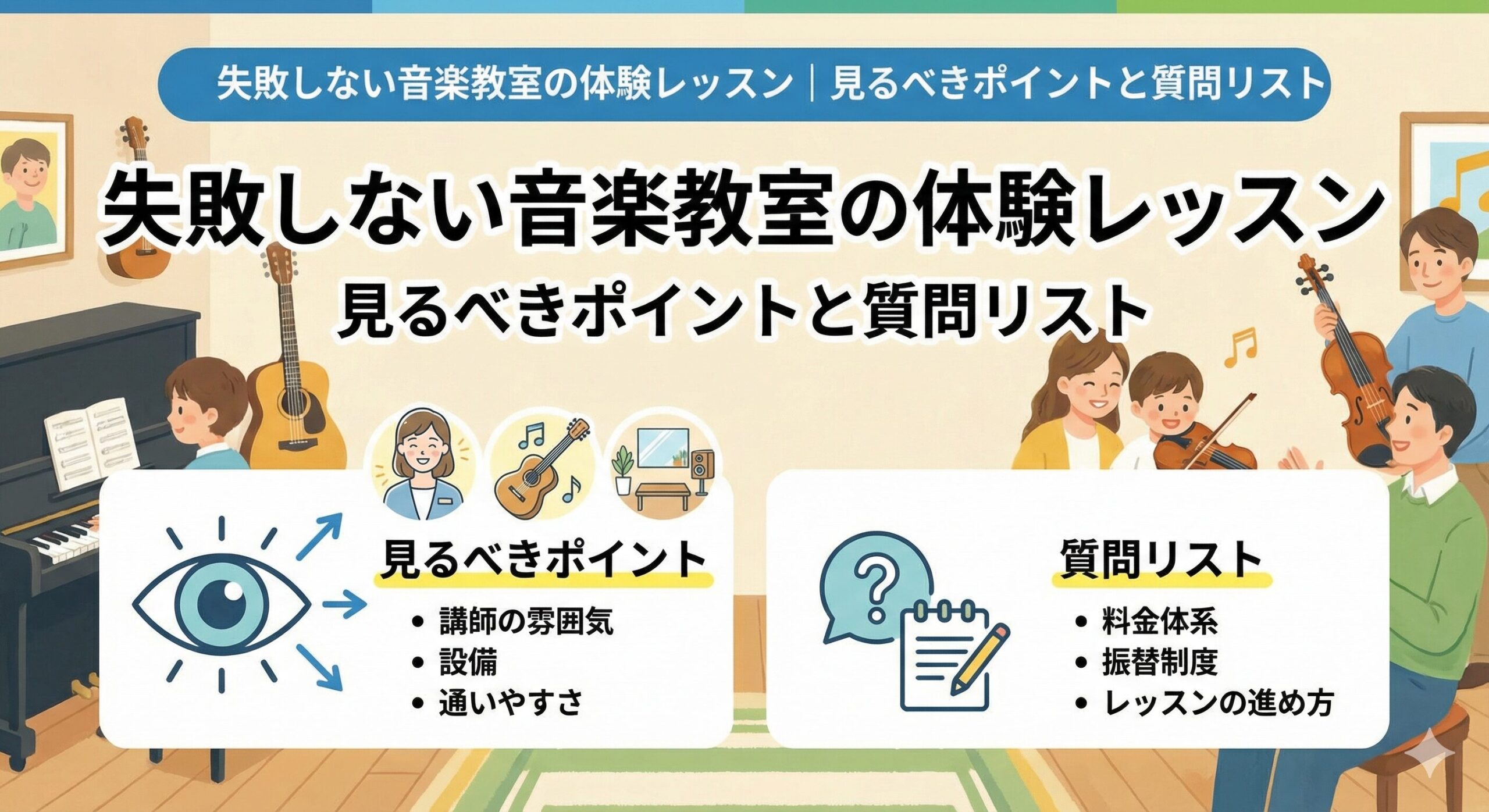 失敗しない音楽教室の体験レッスン｜見るべきポイントと質問リスト

失敗しない音楽教室の体験レッスン
見るべきポイントと質問リスト

見るべきポイント
• 講師の雰囲気
• 設備
• 通いやすさ

質問リスト
• 料金体系
• 振替制度
• レッスンの進め方